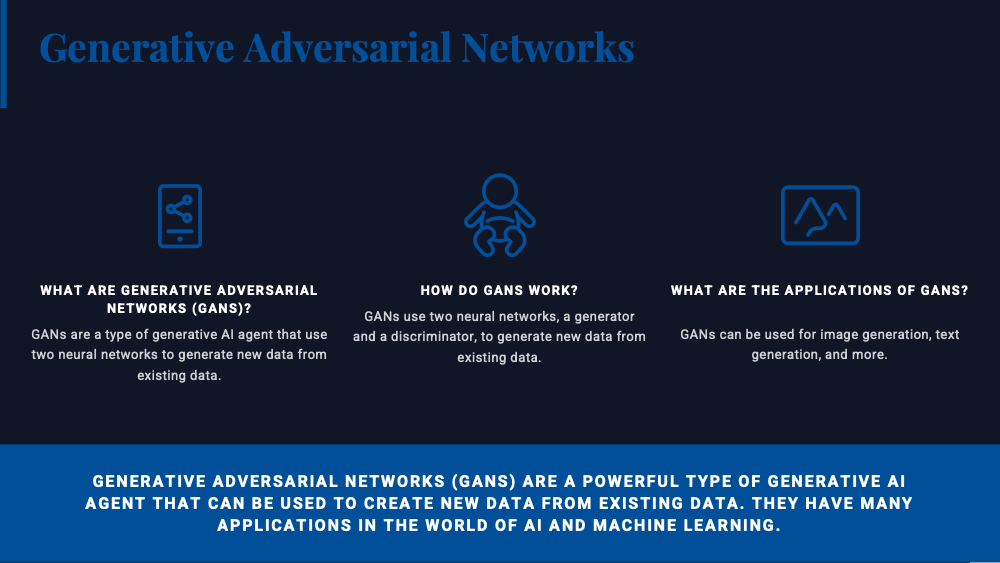 Generative Adversarial Networks

WHAT ARE GENERATIVE ADVERSARIAL NETWORKS (GANS)?

GANs are a type of generative AI agent that use two neural networks to generate new data from existing data.

HOW DO GANS WORK?

GANs use two neural networks, a generator and a discriminator, to generate new data from existing data.

WHAT ARE THE APPLICATIONS OF GANS?

GANs can be used for image generation, text generation, and more.

GENERATIVE ADVERSARIAL NETWORKS (GANS) ARE A POWERFUL TYPE OF GENERATIVE AI AGENT THAT CAN BE USED TO CREATE NEW DATA FROM EXISTING DATA. THEY HAVE MANY APPLICATIONS IN THE WORLD OF AI AND MACHINE LEARNING.